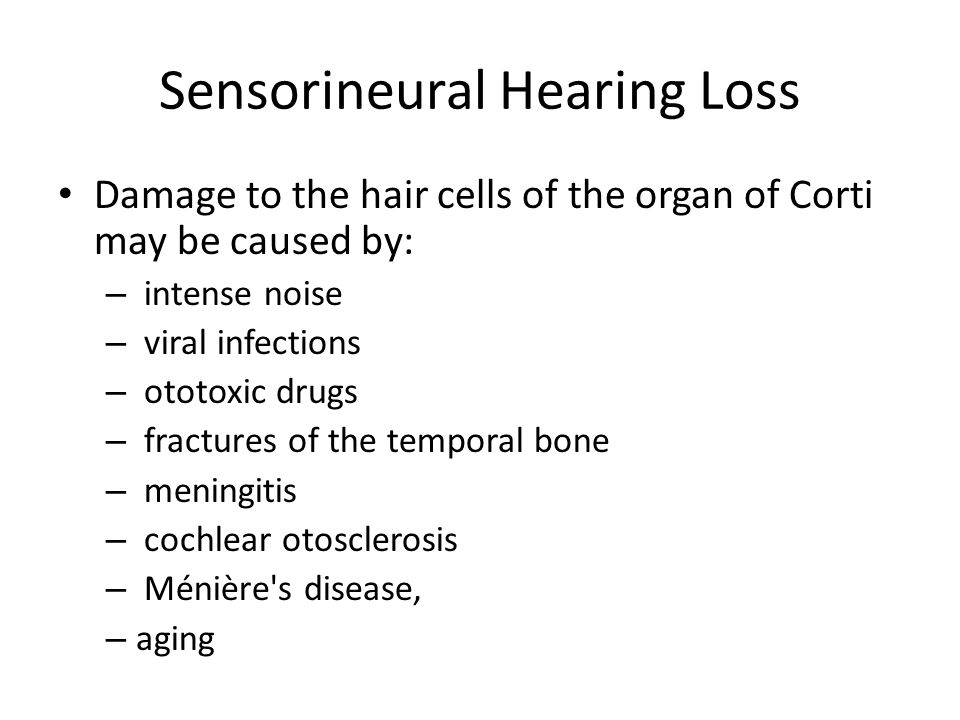 Sensorineural Hearing Loss

• Damage to the hair cells of the organ of Corti may be caused by:
– intense noise
– viral infections
– ototoxic drugs
– fractures of the temporal bone
– meningitis
– cochlear otosclerosis
– Ménière's disease,
– aging